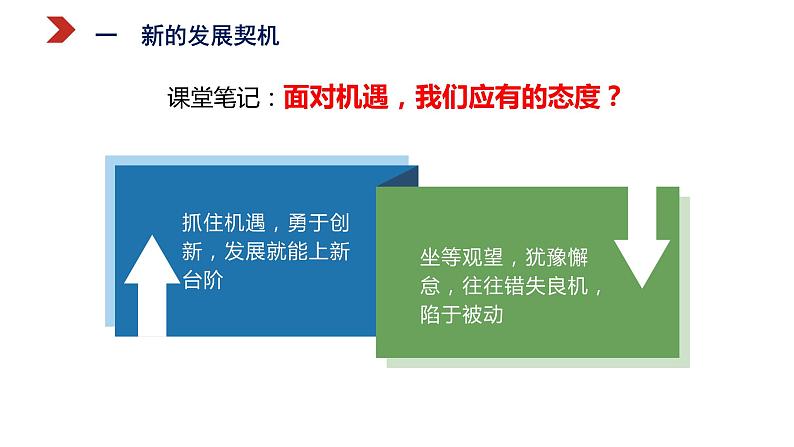 一　新的发展契机

课堂笔记：面对机遇，我们应有的态度？

抓住机遇，勇于创新，发展就能上新台阶

坐等观望，犹豫懈怠，往往错失良机，陷于被动